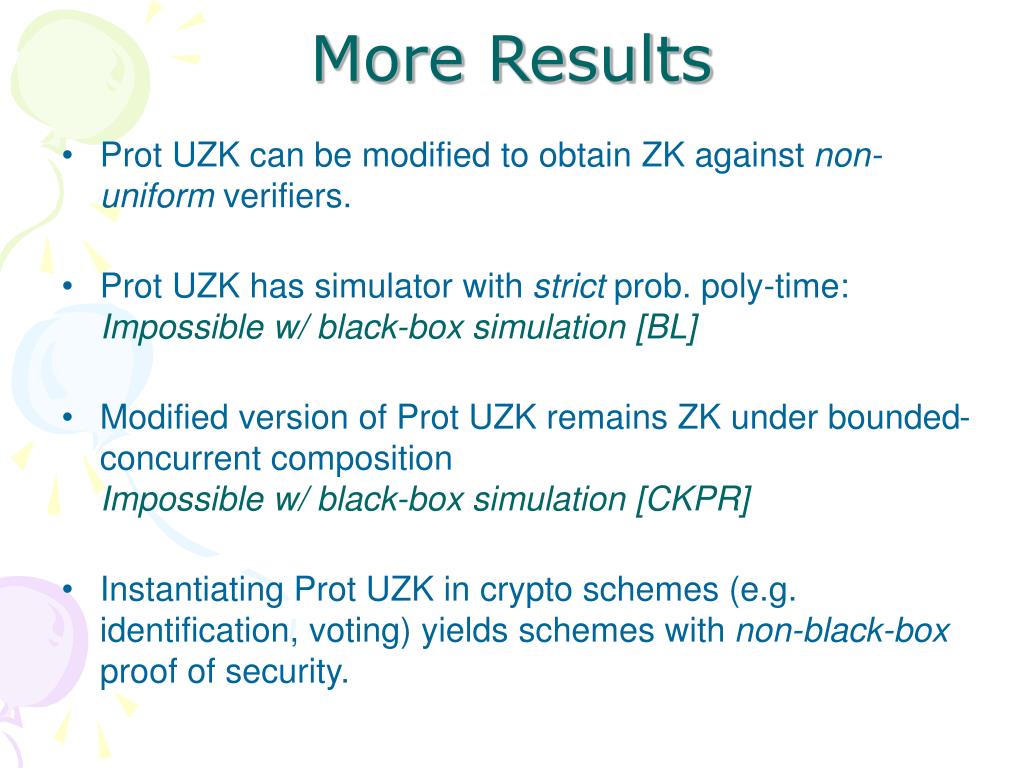 More Results

• Prot UZK can be modified to obtain ZK against non-uniform verifiers.

• Prot UZK has simulator with strict prob. poly-time:
Impossible w/ black-box simulation [BL]

• Modified version of Prot UZK remains ZK under bounded-concurrent composition
Impossible w/ black-box simulation [CKPR]

• Instantiating Prot UZK in crypto schemes (e.g. identification, voting) yields schemes with non-black-box proof of security.